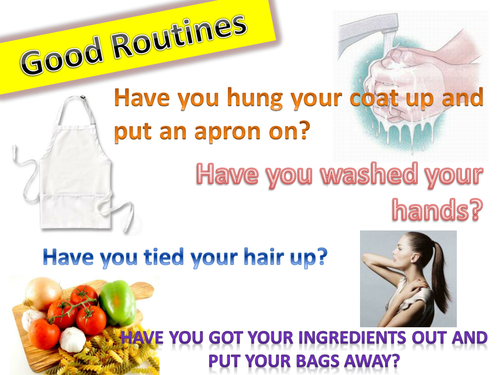 Good Routines

Have you hung your coat up and put an apron on?

Have you washed your hands?

Have you tied your hair up?

HAVE YOU GOT YOUR INGREDIENTS OUT AND PUT YOUR BAGS AWAY?